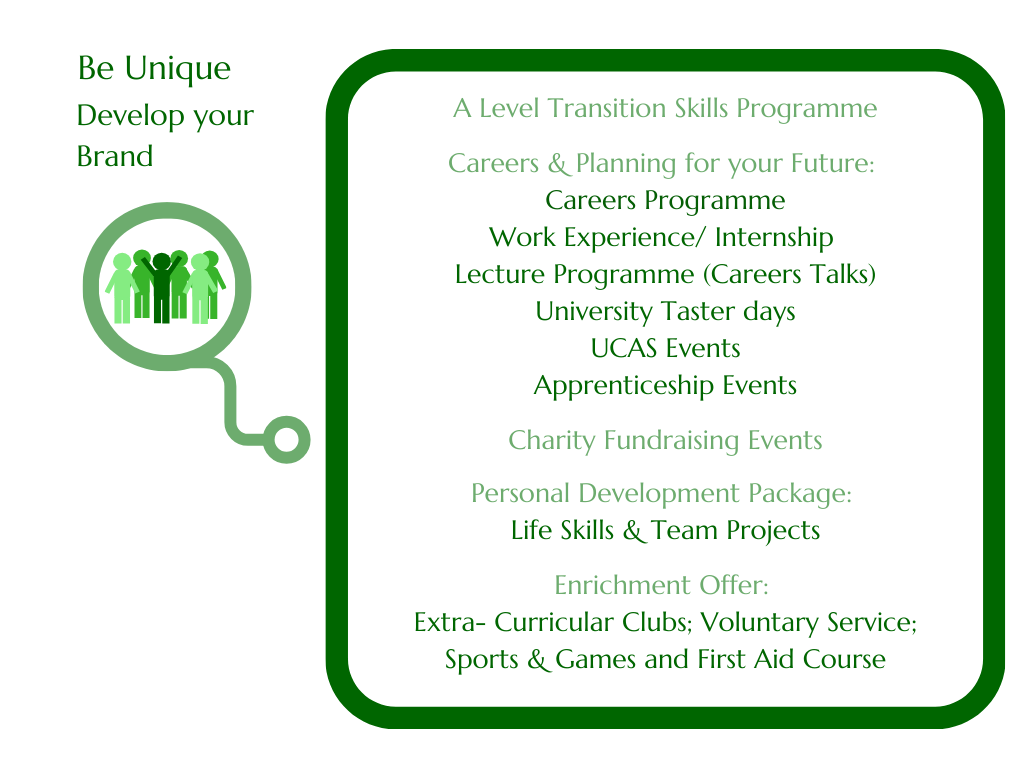 Be Unique
Develop your Brand

A Level Transition Skills Programme

Careers & Planning for your Future:
Careers Programme
Work Experience/ Internship
Lecture Programme (Careers Talks)
University Taster days
UCAS Events
Apprenticeship Events

Charity Fundraising Events

Personal Development Package:
Life Skills & Team Projects

Enrichment Offer:
Extra- Curricular Clubs; Voluntary Service; Sports & Games and First Aid Course